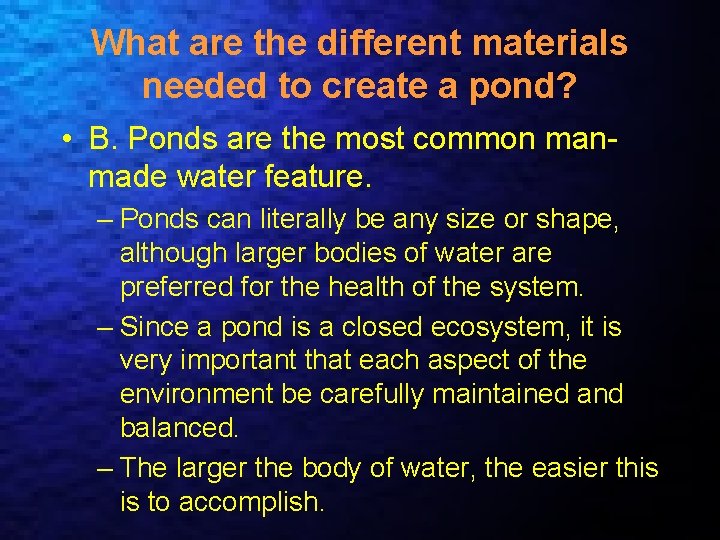 What are the different materials needed to create a pond?

• B. Ponds are the most common man-made water feature.

– Ponds can literally be any size or shape, although larger bodies of water are preferred for the health of the system.

– Since a pond is a closed ecosystem, it is very important that each aspect of the environment be carefully maintained and balanced.

– The larger the body of water, the easier this is to accomplish.